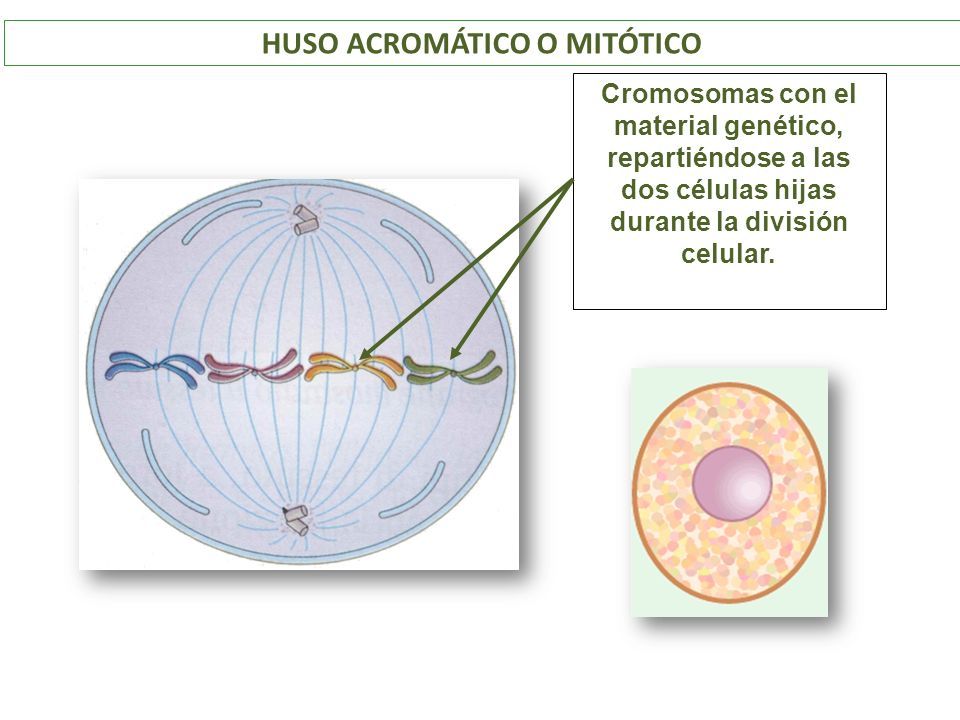 HUSO ACROMÁTICO O MITÓTICO

Cromosomas con el material genético, repartiéndose a las dos células hijas durante la división celular.